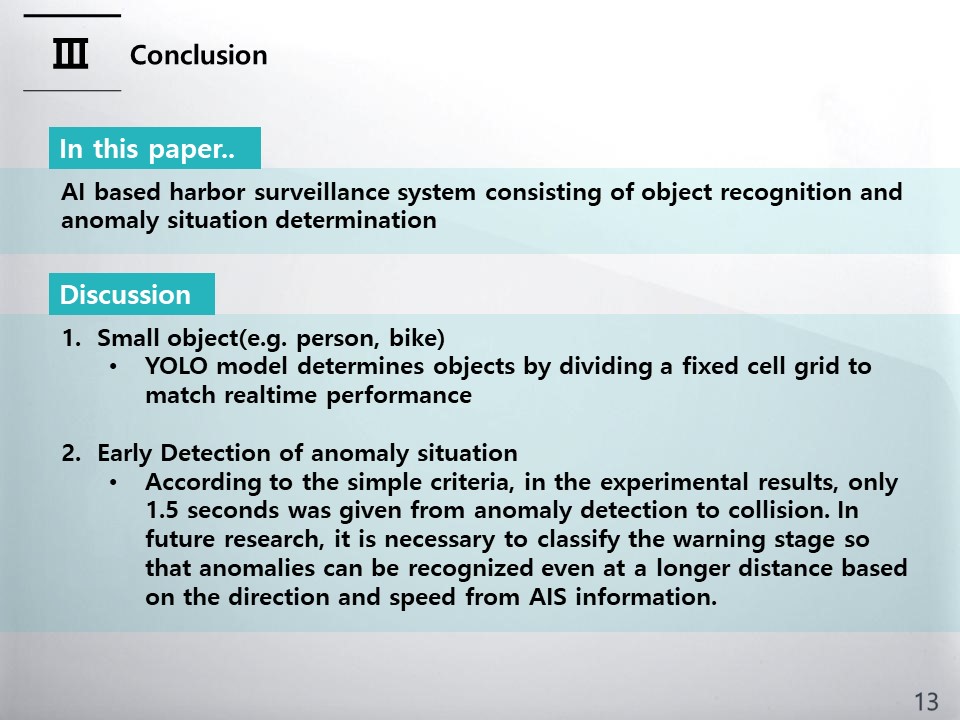 Ⅲ Conclusion

In this paper..

AI based harbor surveillance system consisting of object recognition and anomaly situation determination

Discussion

1. Small object(e.g. person, bike)
• YOLO model determines objects by dividing a fixed cell grid to match realtime performance

2. Early Detection of anomaly situation
• According to the simple criteria, in the experimental results, only 1.5 seconds was given from anomaly detection to collision. In future research, it is necessary to classify the warning stage so that anomalies can be recognized even at a longer distance based on the direction and speed from AIS information.

13